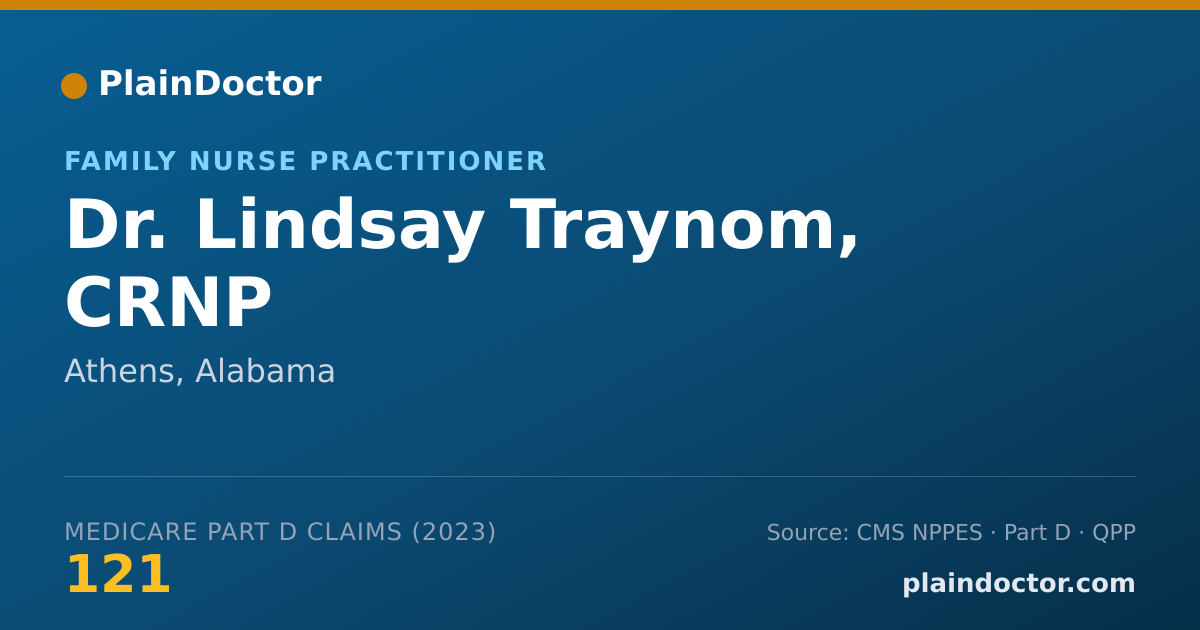 PlainDoctor

FAMILY NURSE PRACTITIONER

Dr. Lindsay Traynom, CRNP

Athens, Alabama

MEDICARE PART D CLAIMS (2023)
121

Source: CMS NPPES · Part D · QPP
plaindoctor.com